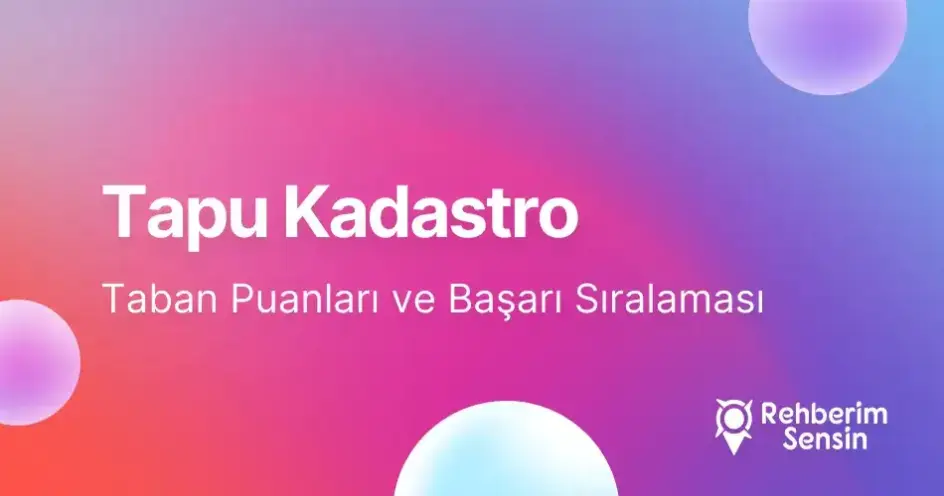 Tapu Kadastro

Taban Puanları ve Başarı Sıralaması

Rehberim Sensin